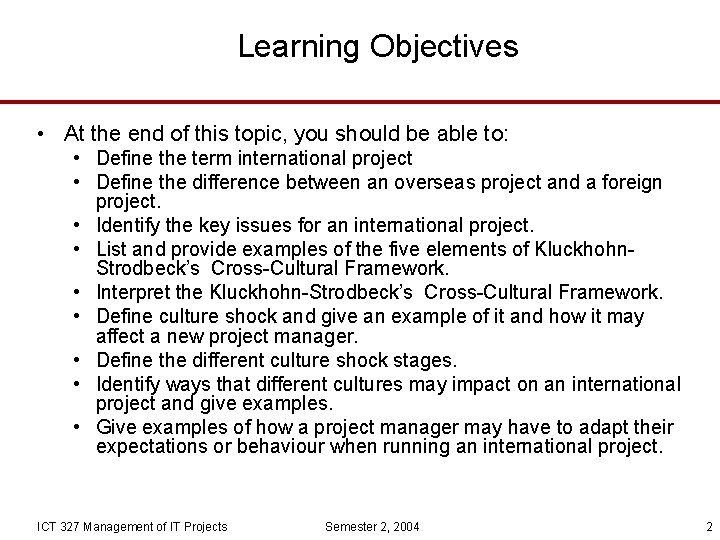 Learning Objectives

• At the end of this topic, you should be able to:
  • Define the term international project
  • Define the difference between an overseas project and a foreign project.
  • Identify the key issues for an international project.
  • List and provide examples of the five elements of Kluckhohn-Strodbeck's Cross-Cultural Framework.
  • Interpret the Kluckhohn-Strodbeck's Cross-Cultural Framework.
  • Define culture shock and give an example of it and how it may affect a new project manager.
  • Define the different culture shock stages.
  • Identify ways that different cultures may impact on an international project and give examples.
  • Give examples of how a project manager may have to adapt their expectations or behaviour when running an international project.

ICT 327 Management of IT Projects    Semester 2, 2004    2